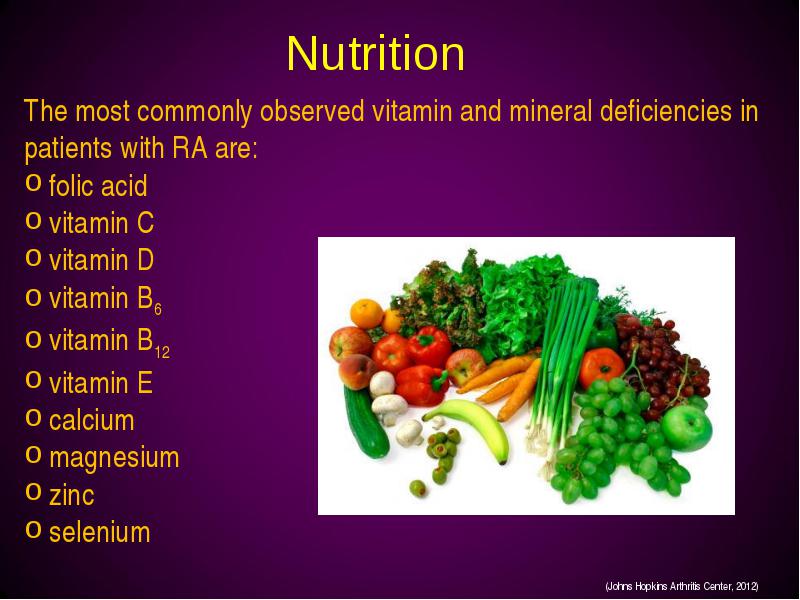 Nutrition

The most commonly observed vitamin and mineral deficiencies in patients with RA are:

o folic acid
o vitamin C
o vitamin D
o vitamin $B_6$
o vitamin $B_{12}$
o vitamin E
o calcium
o magnesium
o zinc
o selenium

(Johns Hopkins Arthritis Center, 2012)